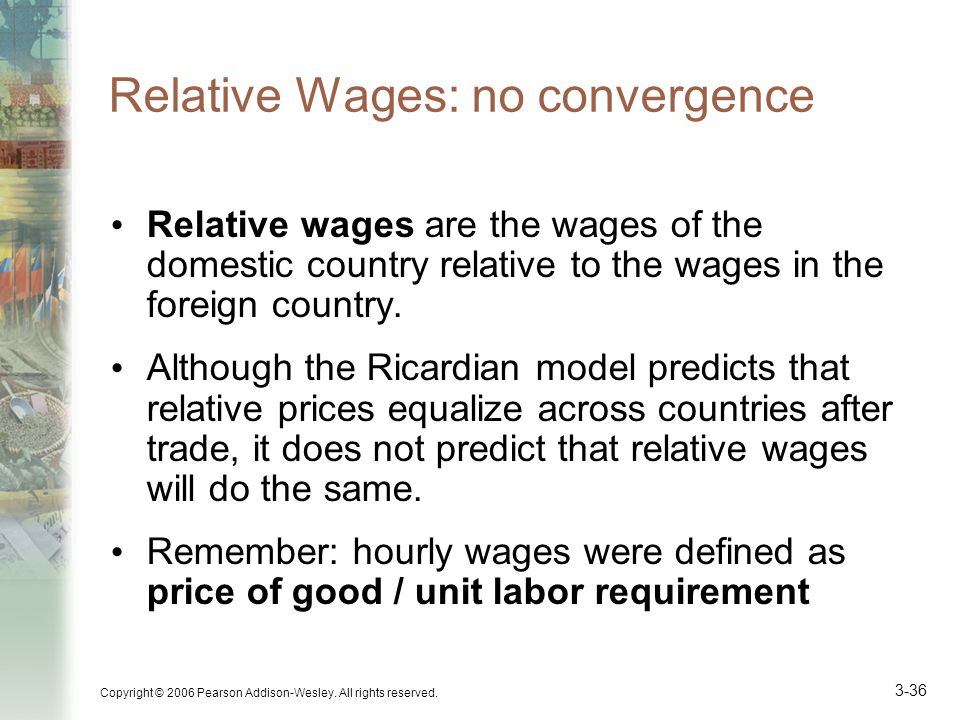 Relative Wages: no convergence

• Relative wages are the wages of the domestic country relative to the wages in the foreign country.

• Although the Ricardian model predicts that relative prices equalize across countries after trade, it does not predict that relative wages will do the same.

• Remember: hourly wages were defined as price of good / unit labor requirement

Copyright © 2006 Pearson Addison-Wesley. All rights reserved.

3-36